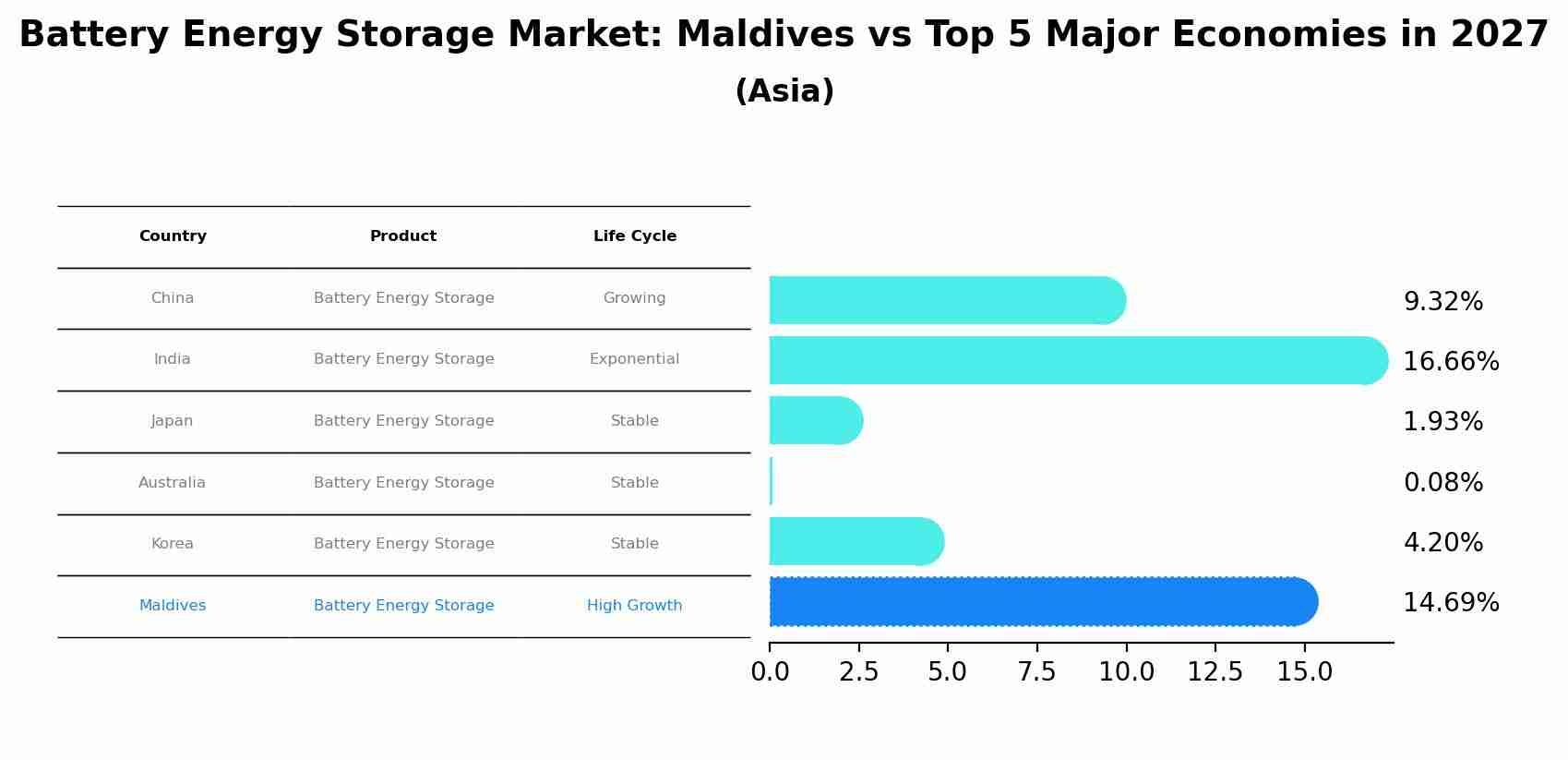 Battery Energy Storage Market: Maldives vs Top 5 Major Economies in 2027
(Asia)

| Country | Product | Life Cycle |
|---|---|---|
| China | Battery Energy Storage | Growing |
| India | Battery Energy Storage | Exponential |
| Japan | Battery Energy Storage | Stable |
| Australia | Battery Energy Storage | Stable |
| Korea | Battery Energy Storage | Stable |
| Maldives | Battery Energy Storage | High Growth |

9.32%
16.66%
1.93%
0.08%
4.20%
14.69%

0.0 2.5 5.0 7.5 10.0 12.5 15.0